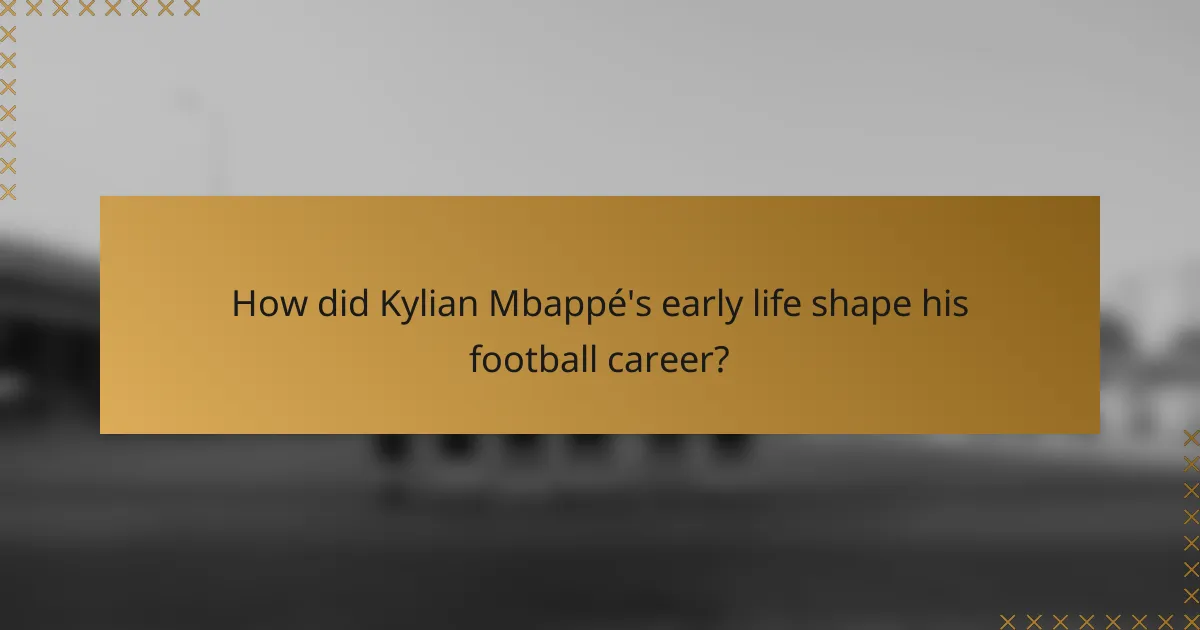 How did Kylian Mbappé's early life shape his football career?